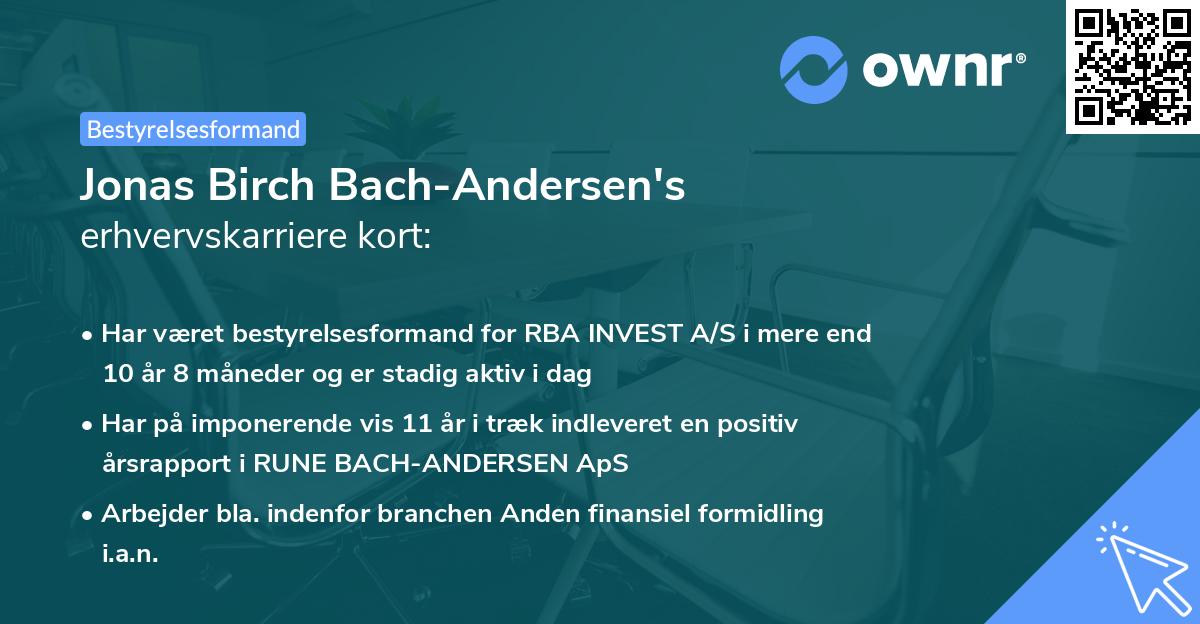 ownr®

Bestyrelsesformand

Jonas Birch Bach-Andersen's erhvervskarriere kort:

• Har været bestyrelsesformand for RBA INVEST A/S i mere end 10 år 8 måneder og er stadig aktiv i dag

• Har på imponerende vis 11 år i træk indleveret en positiv årsrapport i RUNE BACH-ANDERSEN ApS

• Arbejder bla. indenfor branchen Anden finansiel formidling i.a.n.